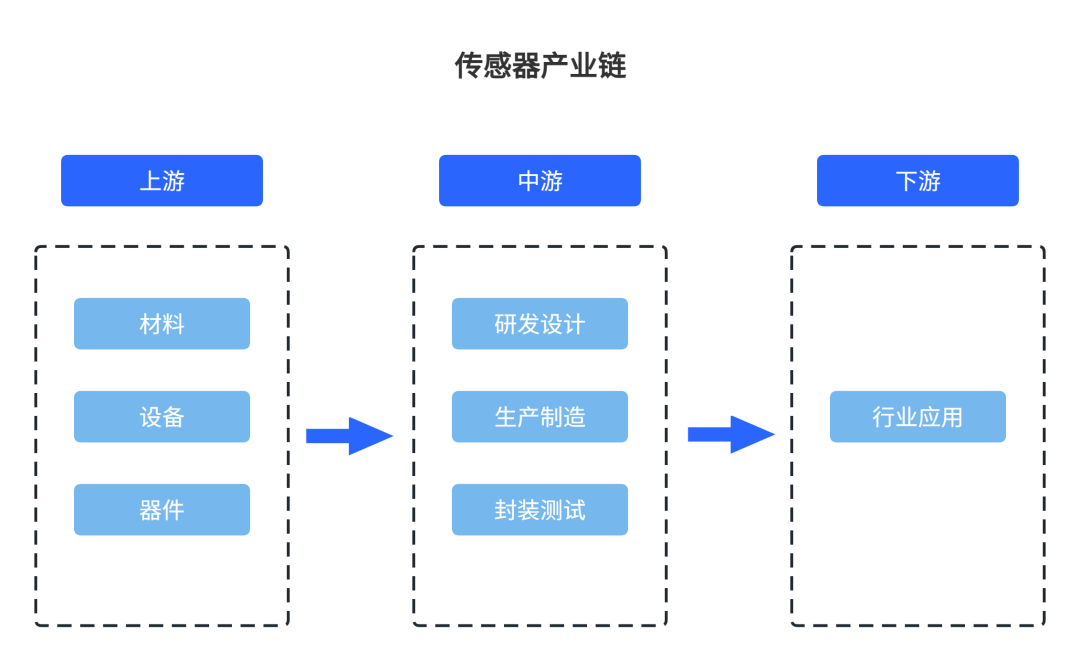 传感器产业链

上游

材料

设备

器件

中游

研发设计

生产制造

封装测试

下游

行业应用